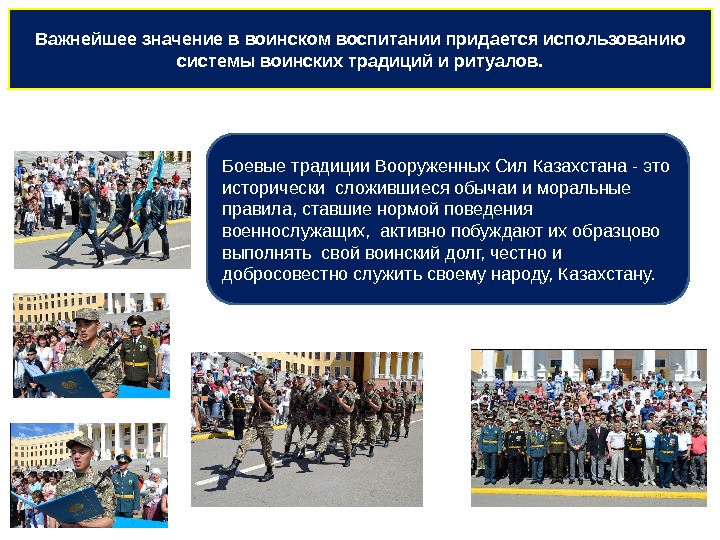 Важнейшее значение в воинском воспитании придается использованию системы воинских традиций и ритуалов.

Боевые традиции Вооруженных Сил Казахстана - это исторически сложившиеся обычаи и моральные правила, ставшие нормой поведения военнослужащих, активно побуждают их образцово выполнять свой воинский долг, честно и добросовестно служить своему народу, Казахстану.